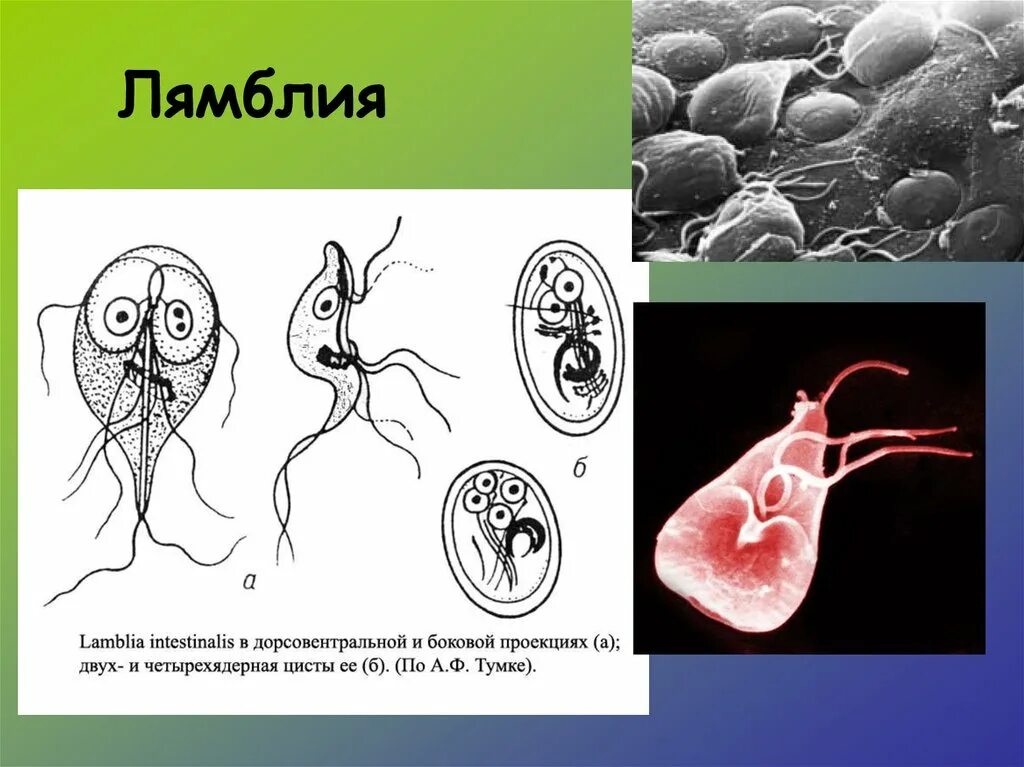 Лямблия

а

б

Lamblia intestinalis в дорсовентральной и боковой проекциях (а); двух- и четырехядерная цисты ее (б). (По А.Ф. Тумке).